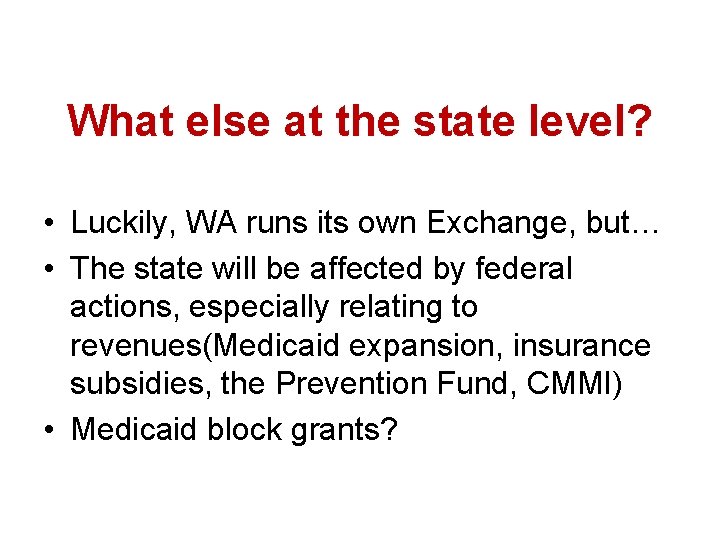 What else at the state level?

• Luckily, WA runs its own Exchange, but…
• The state will be affected by federal actions, especially relating to revenues(Medicaid expansion, insurance subsidies, the Prevention Fund, CMMI)
• Medicaid block grants?